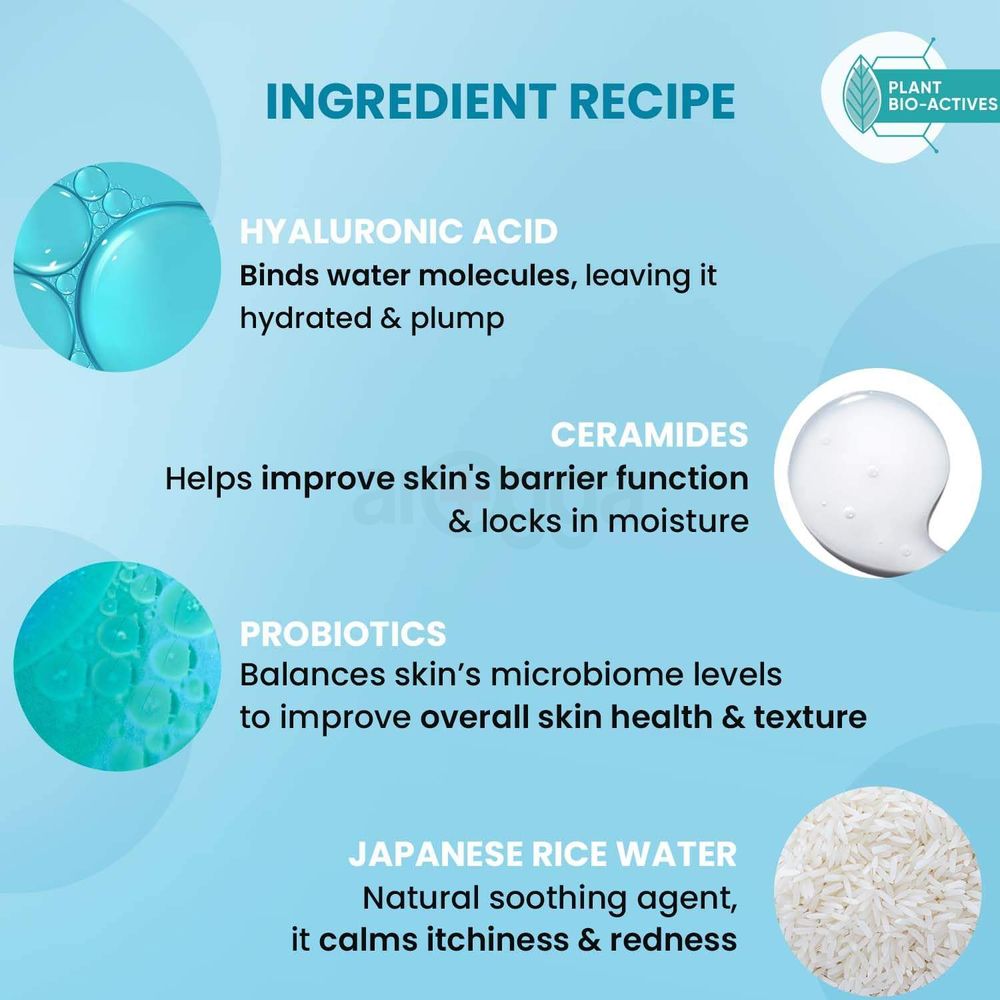 INGREDIENT RECIPE

PLANT BIO-ACTIVES

HYALURONIC ACID
Binds water molecules, leaving it hydrated & plump

CERAMIDES
Helps improve skin's barrier function & locks in moisture

PROBIOTICS
Balances skin's microbiome levels to improve overall skin health & texture

JAPANESE RICE WATER
Natural soothing agent, it calms itchiness & redness